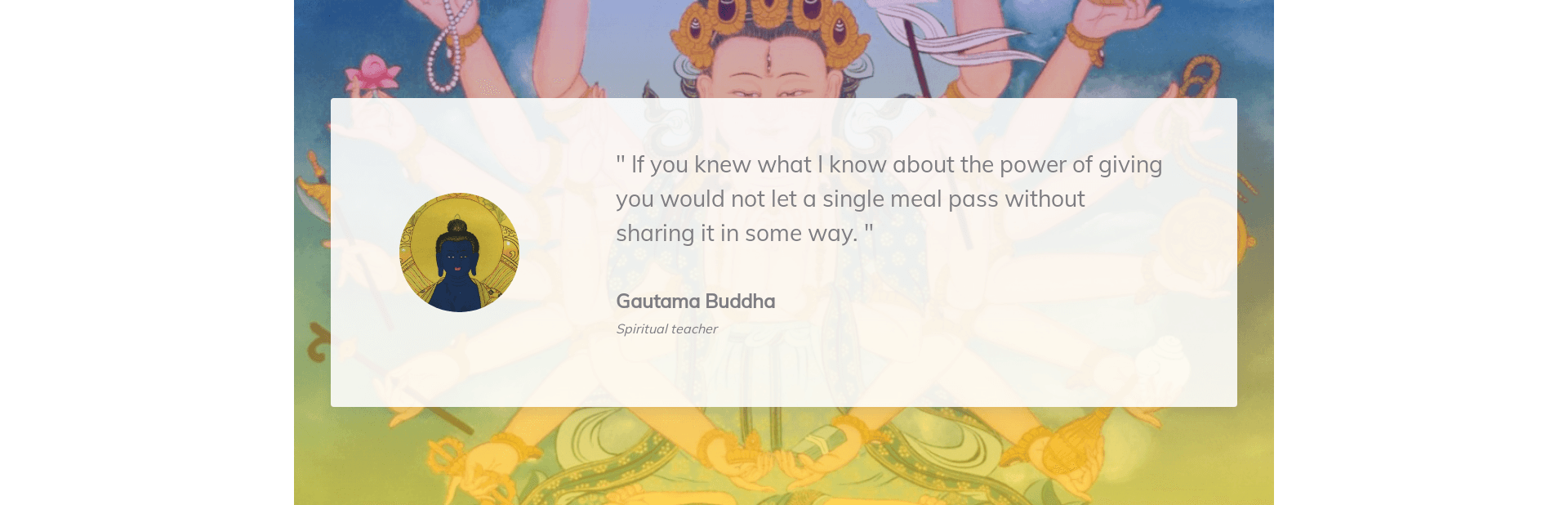 " If you knew what I know about the power of giving you would not let a single meal pass without sharing it in some way. "

Gautama Buddha

Spiritual teacher